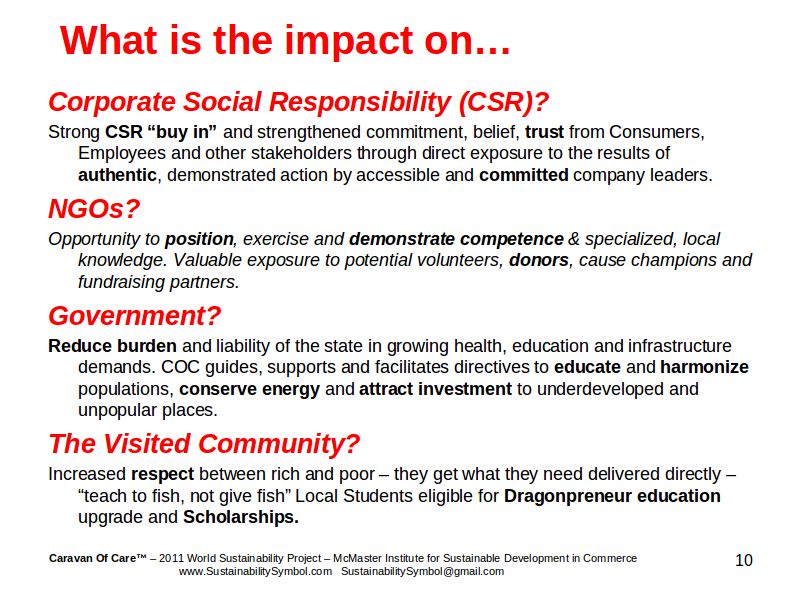 What is the impact on…

Corporate Social Responsibility (CSR)?

Strong CSR “buy in” and strengthened commitment, belief, trust from Consumers, Employees and other stakeholders through direct exposure to the results of authentic, demonstrated action by accessible and committed company leaders.

NGOs?

Opportunity to position, exercise and demonstrate competence & specialized, local knowledge. Valuable exposure to potential volunteers, donors, cause champions and fundraising partners.

Government?

Reduce burden and liability of the state in growing health, education and infrastructure demands. COC guides, supports and facilitates directives to educate and harmonize populations, conserve energy and attract investment to underdeveloped and unpopular places.

The Visited Community?

Increased respect between rich and poor – they get what they need delivered directly – “teach to fish, not give fish” Local Students eligible for Dragonpreneur education upgrade and Scholarships.

Caravan Of Care™ – 2011 World Sustainability Project – McMaster Institute for Sustainable Development in Commerce www.SustainabilitySymbol.com SustainabilitySymbol@gmail.com

10